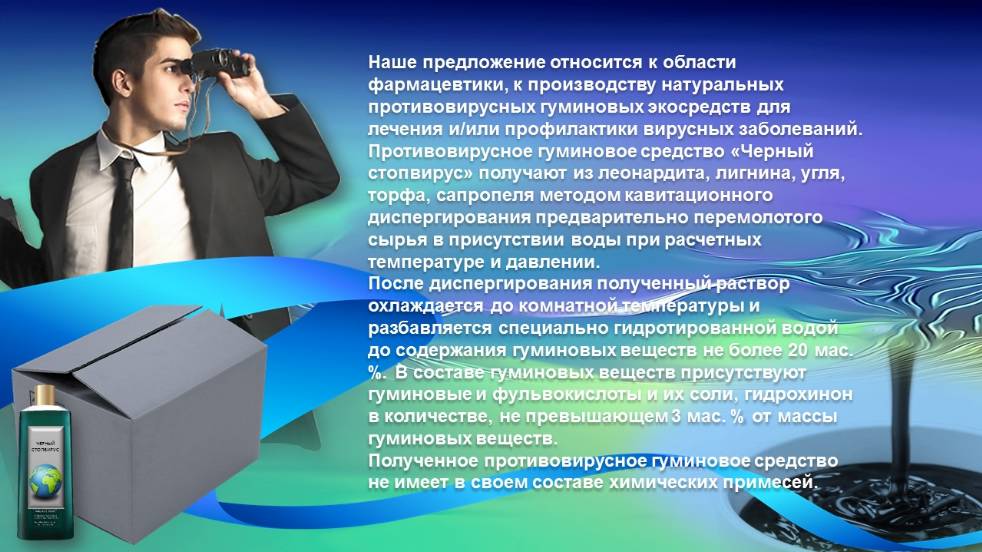 Наше предложение относится к области фармацевтики, к производству натуральных противовирусных гуминовых экосредств для лечения и/или профилактики вирусных заболеваний. Противовирусное гуминовое средство «Черный стопвирус» получают из леонардита, лигнина, угля, торфа, сапропеля методом кавитационного диспергирования предварительно перемолотого сырья в присутствии воды при расчетных температуре и давлении.
После диспергирования полученный раствор охлаждается до комнатной температуры и разбавляется специально гидротированной водой до содержания гуминовых веществ не более 20 мас. %. В составе гуминовых веществ присутствуют гуминовые и фульвокислоты и их соли, гидрохинон в количестве, не превышающем 3 мас. % от массы гуминовых веществ.
Полученное противовирусное гуминовое средство не имеет в своем составе химических примесей.

ЧЕРНЫЙ СТОПВИРУС